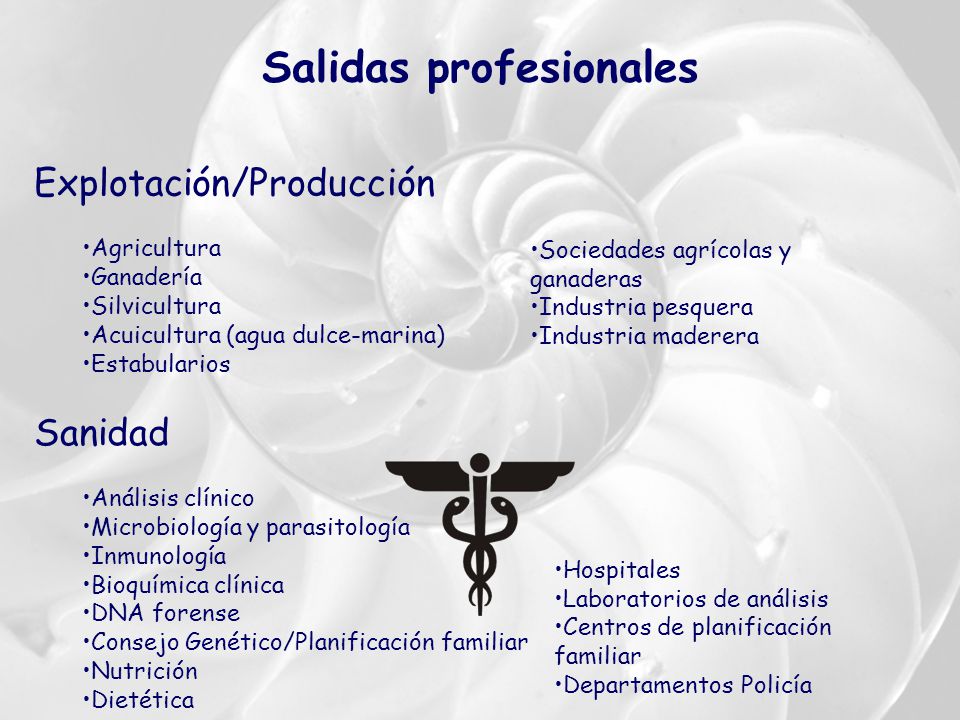 Salidas profesionales

Explotación/Producción

•Agricultura
•Ganadería
•Silvicultura
•Acuicultura (agua dulce-marina)
•Estabularios

•Sociedades agrícolas y ganaderas
•Industria pesquera
•Industria maderera

Sanidad

•Análisis clínico
•Microbiología y parasitología
•Inmunología
•Bioquímica clínica
•DNA forense
•Consejo Genético/Planificación familiar
•Nutrición
•Dietética

•Hospitales
•Laboratorios de análisis
•Centros de planificación familiar
•Departamentos Policía